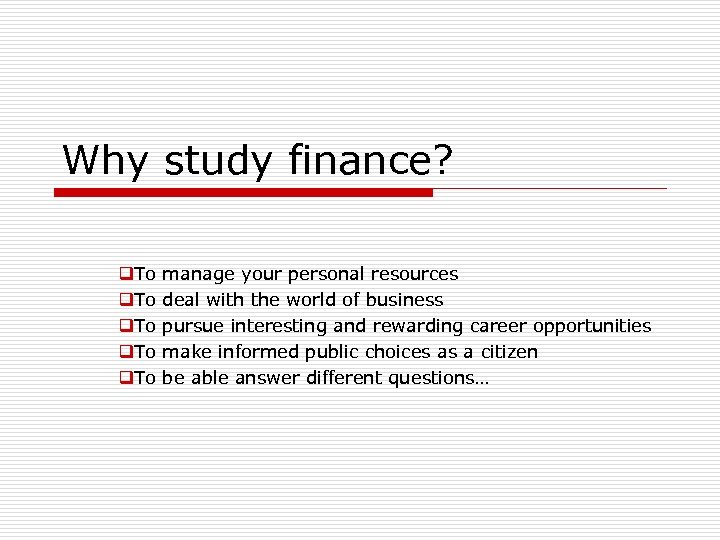 Why study finance?

❑To manage your personal resources
❑To deal with the world of business
❑To pursue interesting and rewarding career opportunities
❑To make informed public choices as a citizen
❑To be able answer different questions…